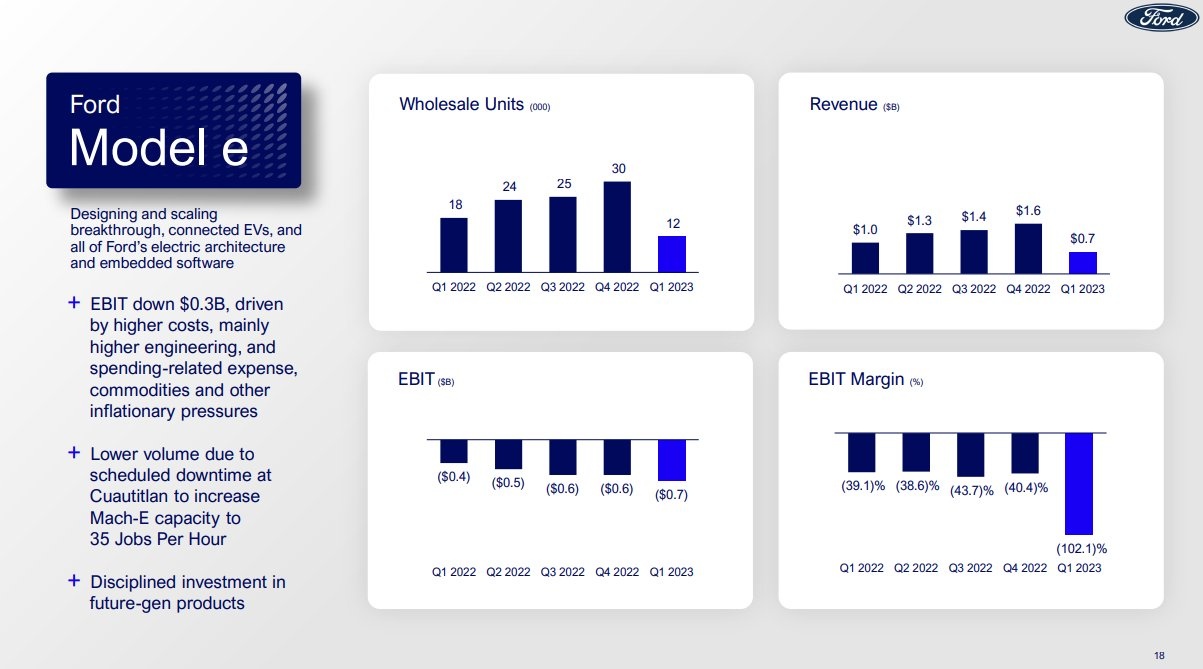 Ford

Ford
Model e

Designing and scaling breakthrough, connected EVs, and all of Ford's electric architecture and embedded software

+ EBIT down $0.3B, driven by higher costs, mainly higher engineering, and spending-related expense, commodities and other inflationary pressures

+ Lower volume due to scheduled downtime at Cuautitlan to increase Mach-E capacity to 35 Jobs Per Hour

+ Disciplined investment in future-gen products

Wholesale Units (000)

18 24 25 30 12

Q1 2022 Q2 2022 Q3 2022 Q4 2022 Q1 2023

Revenue ($B)

$1.0 $1.3 $1.4 $1.6 $0.7

Q1 2022 Q2 2022 Q3 2022 Q4 2022 Q1 2023

EBIT ($B)

($0.4) ($0.5) ($0.6) ($0.6) ($0.7)

Q1 2022 Q2 2022 Q3 2022 Q4 2022 Q1 2023

EBIT Margin (%)

(39.1)% (38.6)% (43.7)% (40.4)% (102.1)%

Q1 2022 Q2 2022 Q3 2022 Q4 2022 Q1 2023

18